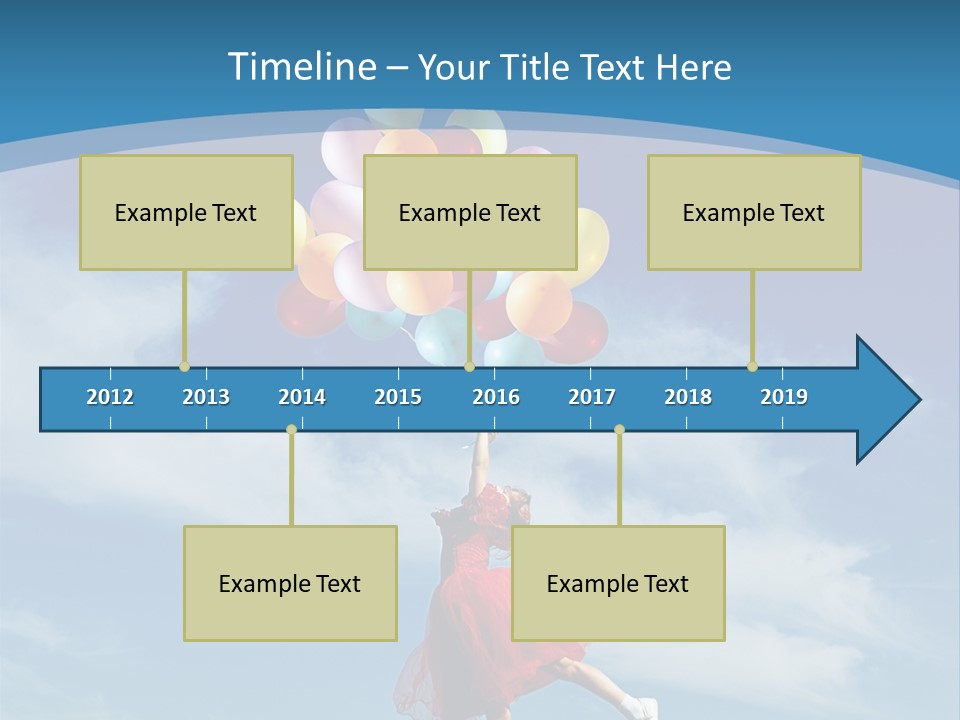 Timeline – Your Title Text Here

Example Text

Example Text

Example Text

2012 2013 2014 2015 2016 2017 2018 2019

Example Text

Example Text